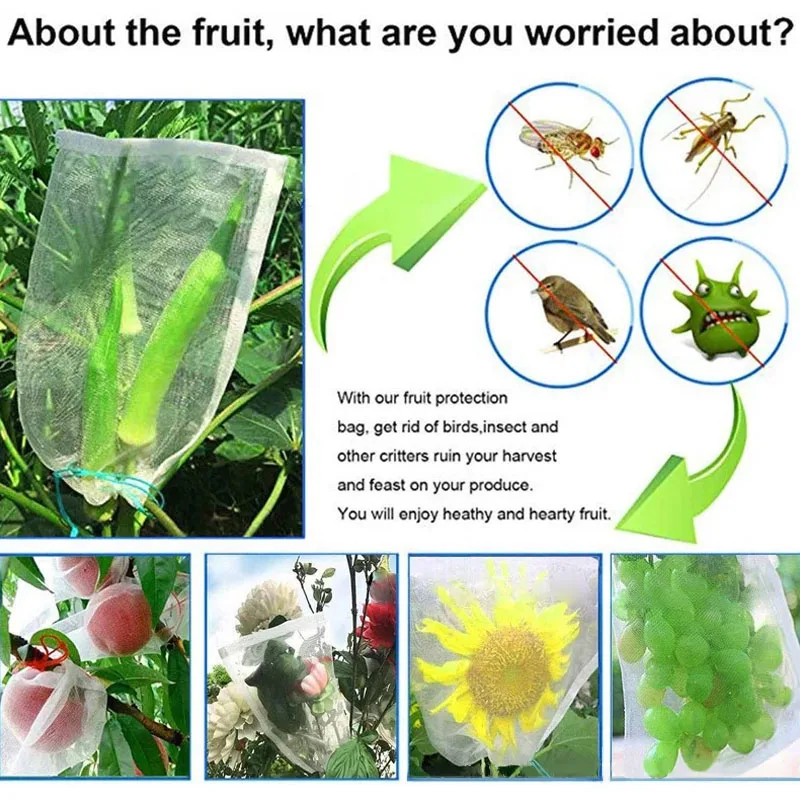 About the fruit, what are you worried about?

With our fruit protection bag, get rid of birds,insect and other critters ruin your harvest and feast on your produce. You will enjoy heathy and hearty fruit.